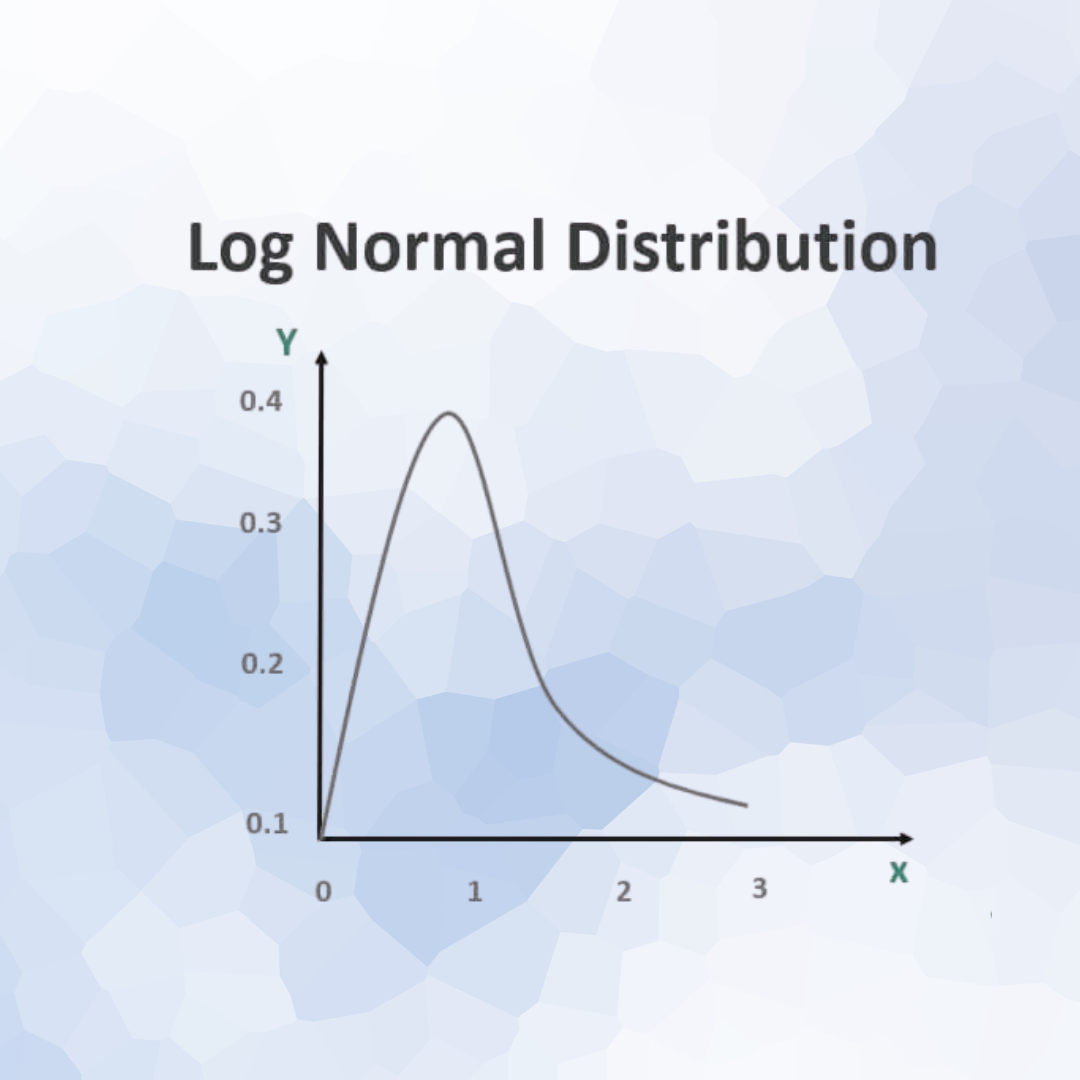 Log Normal Distribution

Y
0.4
0.3
0.2
0.1
0
1
2
3
X